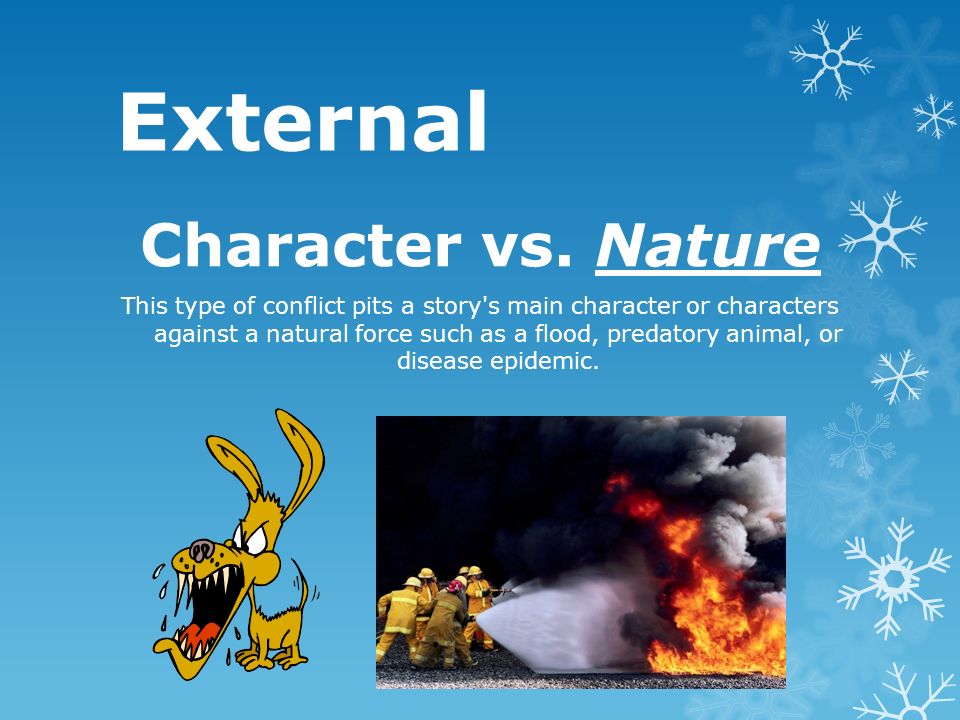 External

Character vs. Nature

This type of conflict pits a story's main character or characters against a natural force such as a flood, predatory animal, or disease epidemic.